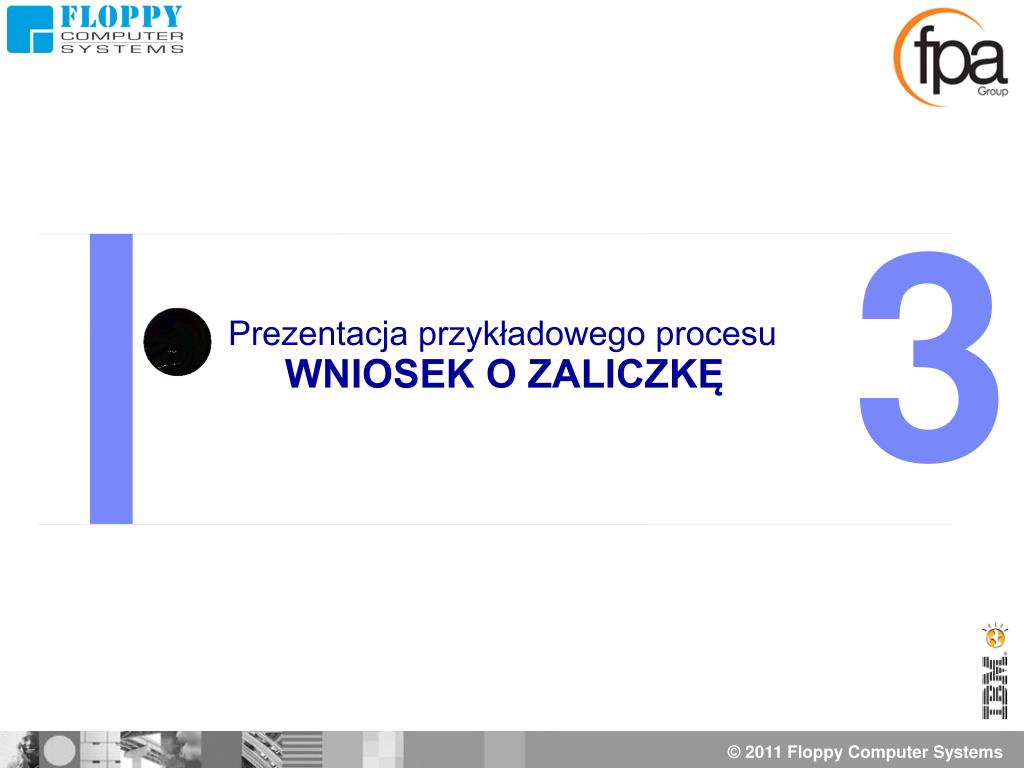 FLOPPY
COMPUTER
SYSTEMS

fpa
Group

Prezentacja przykładowego procesu
WNIOSEK O ZALICZKĘ

3

IBM

© 2011 Floppy Computer Systems